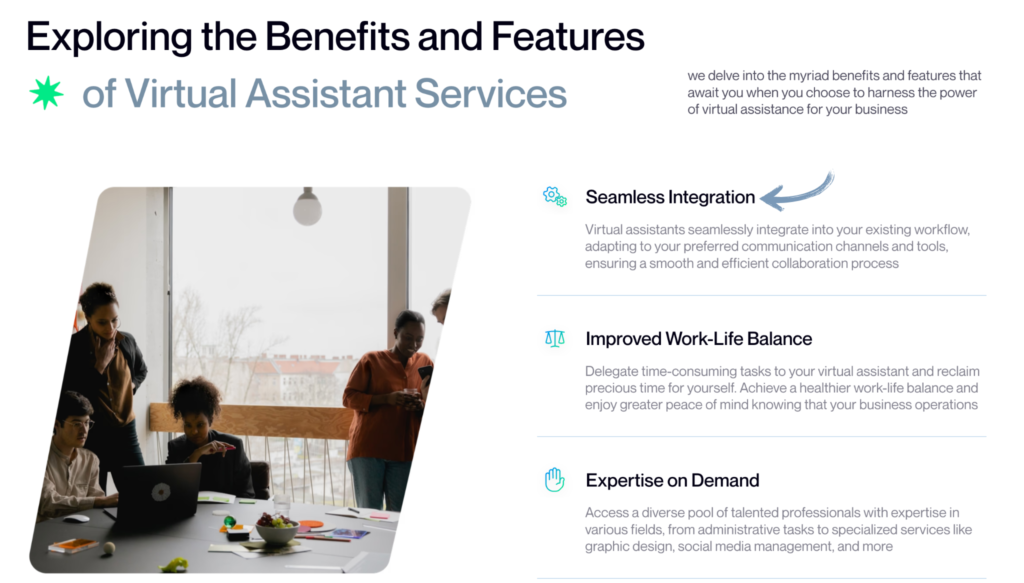 Exploring the Benefits and Features of Virtual Assistant Services

we delve into the myriad benefits and features that await you when you choose to harness the power of virtual assistance for your business

Seamless Integration

Virtual assistants seamlessly integrate into your existing workflow, adapting to your preferred communication channels and tools, ensuring a smooth and efficient collaboration process

Improved Work-Life Balance

Delegate time-consuming tasks to your virtual assistant and reclaim precious time for yourself. Achieve a healthier work-life balance and enjoy greater peace of mind knowing that your business operations

Expertise on Demand

Access a diverse pool of talented professionals with expertise in various fields, from administrative tasks to specialized services like graphic design, social media management, and more